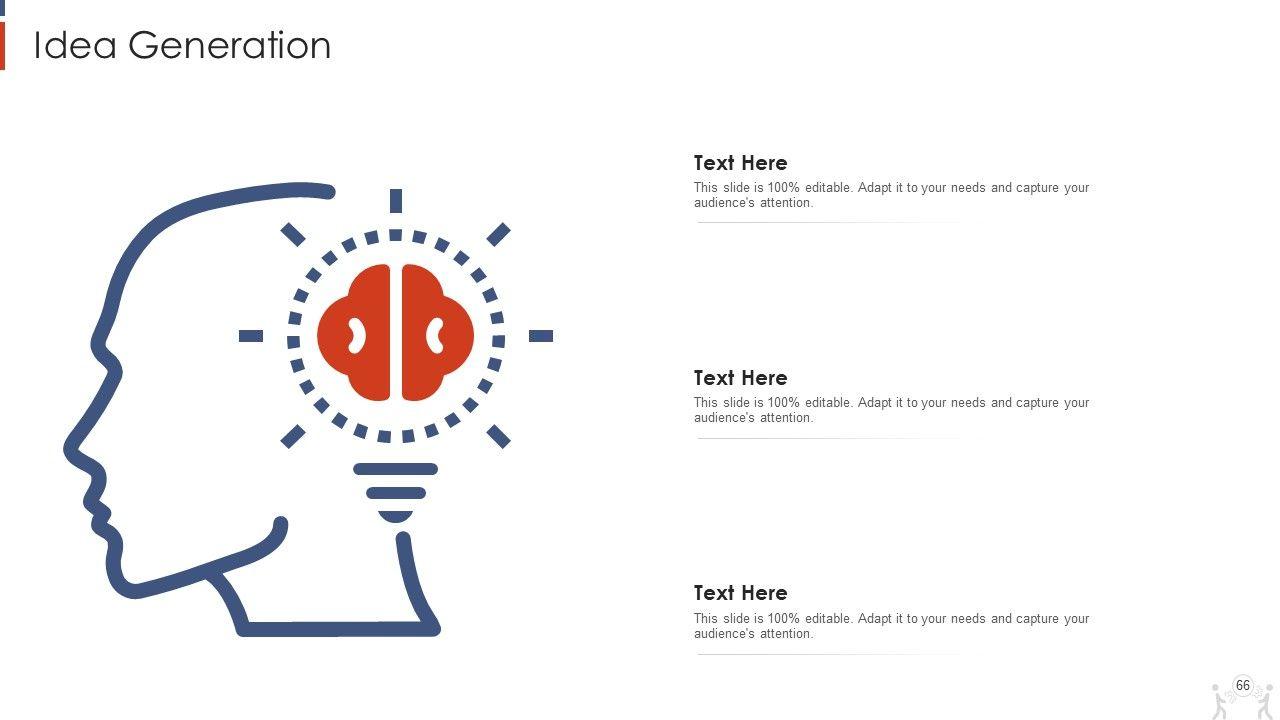 Idea Generation

Text Here
This slide is 100% editable. Adapt it to your needs and capture your audience's attention.

Text Here
This slide is 100% editable. Adapt it to your needs and capture your audience's attention.

Text Here
This slide is 100% editable. Adapt it to your needs and capture your audience's attention.

66